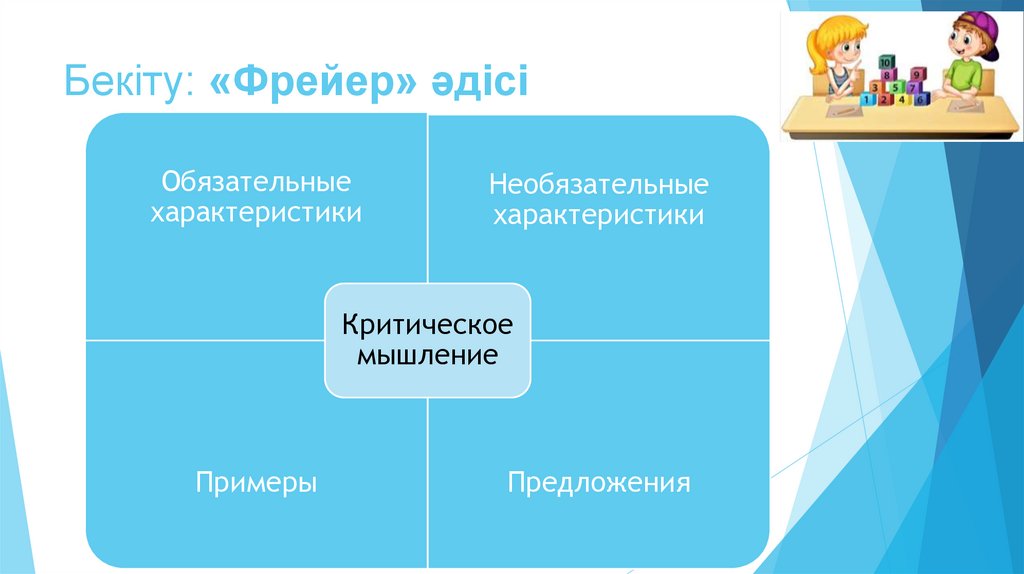 Бекіту: «Фрейер» әдісі

Обязательные характеристики

Необязательные характеристики

Критическое мышление

Примеры

Предложения

10
8
9
3
5
7
1
2
4
6